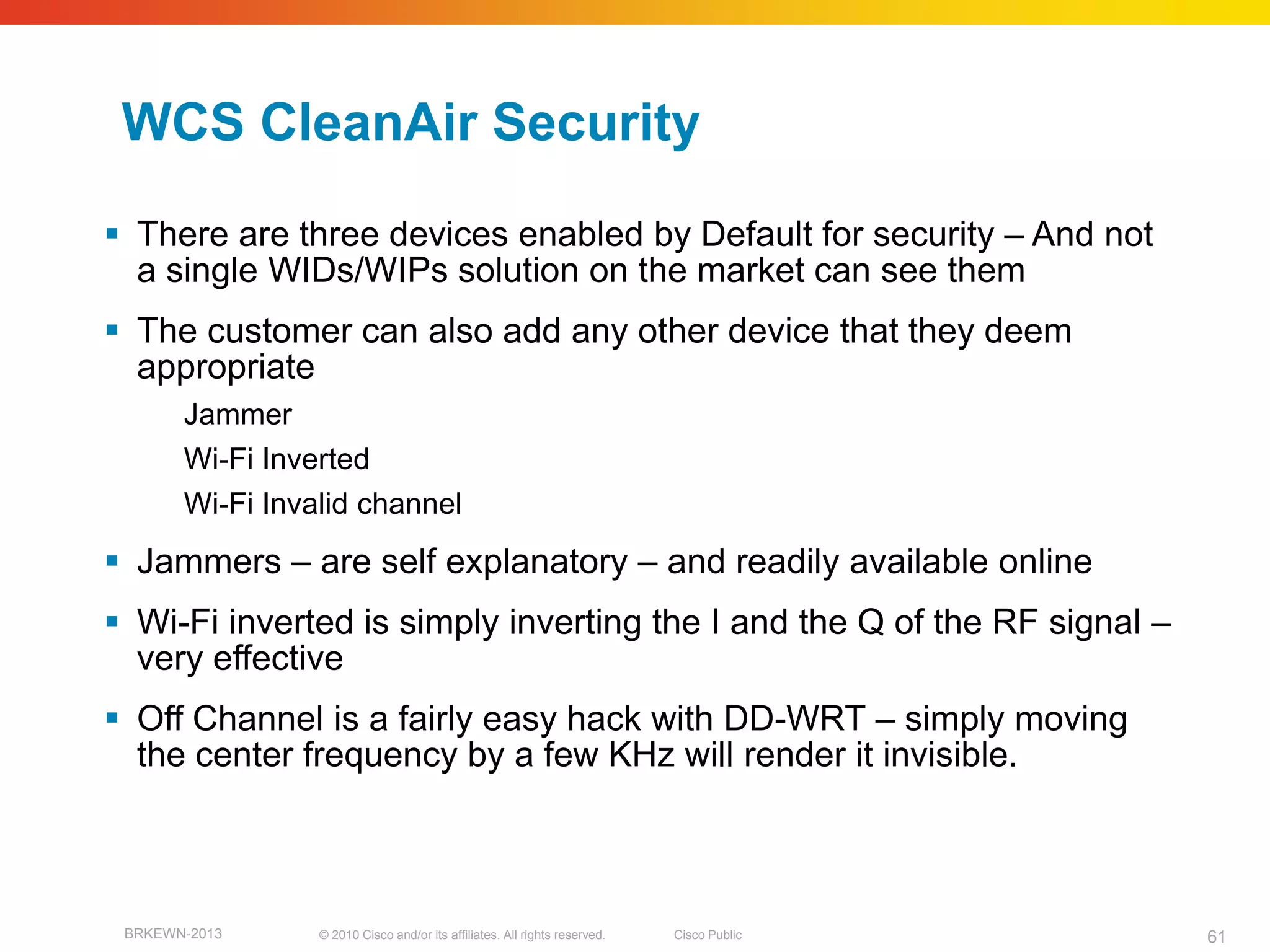 WCS CleanAir Security

▪ There are three devices enabled by Default for security – And not a single WIDs/WIPs solution on the market can see them

▪ The customer can also add any other device that they deem appropriate

Jammer

Wi-Fi Inverted

Wi-Fi Invalid channel

▪ Jammers – are self explanatory – and readily available online

▪ Wi-Fi inverted is simply inverting the I and the Q of the RF signal – very effective

▪ Off Channel is a fairly easy hack with DD-WRT – simply moving the center frequency by a few KHz will render it invisible.

BRKEWN-2013 © 2010 Cisco and/or its affiliates. All rights reserved. Cisco Public 61